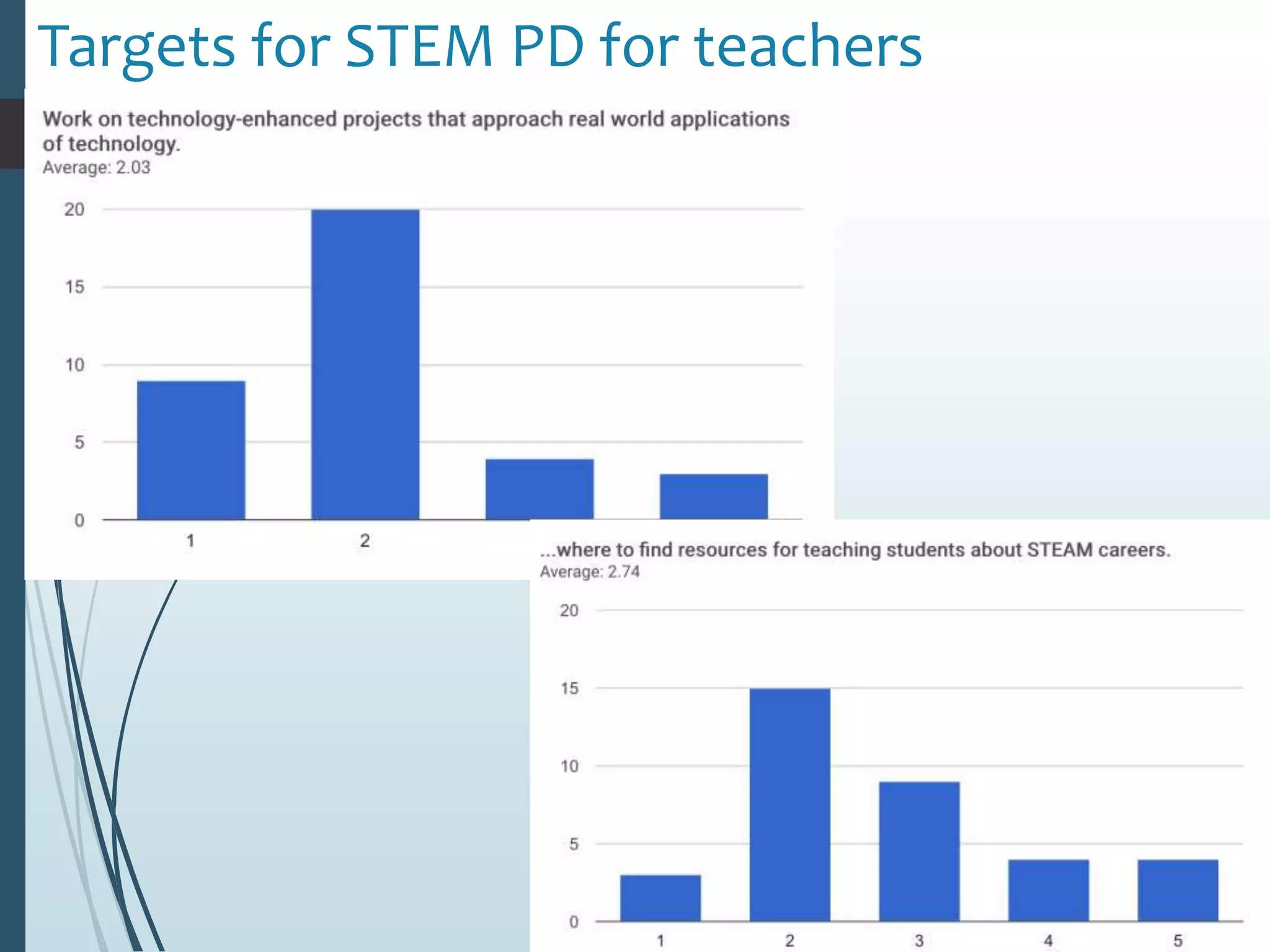 Targets for STEM PD for teachers

Work on technology-enhanced projects that approach real world applications of technology.
Average: 2.03

20
15
10
5
0
1
2

...where to find resources for teaching students about STEAM careers.
Average: 2.74

20
15
10
5
0
1
2
3
4
5